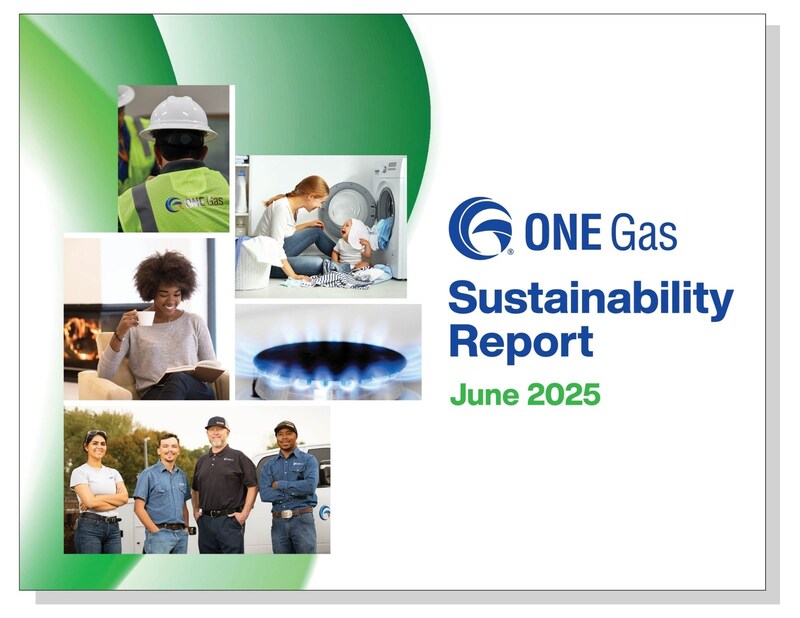 ONE Gas

ONE Gas
Sustainability Report
June 2025